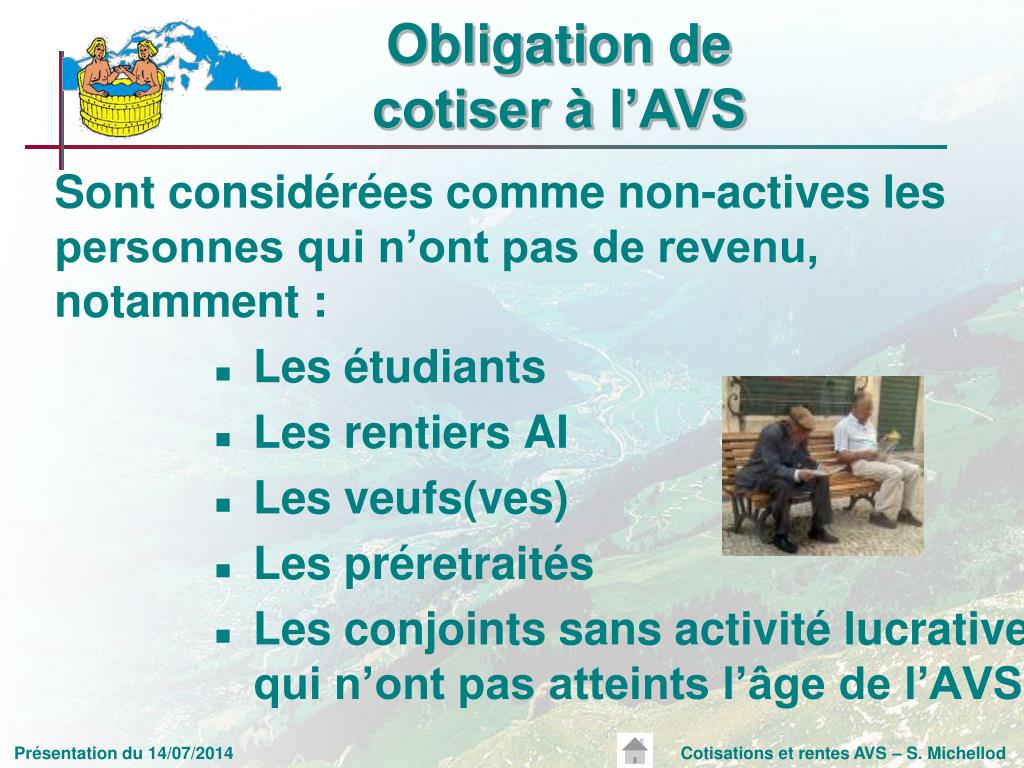 Obligation de cotiser à l’AVS

Sont considérées comme non-actives les personnes qui n’ont pas de revenu, notamment :

- Les étudiants
- Les rentiers AI
- Les veufs(ves)
- Les préretraités
- Les conjoints sans activité lucrative qui n’ont pas atteints l’âge de l’AVS

Présentation du 14/07/2014

Cotisations et rentes AVS – S. Michellod